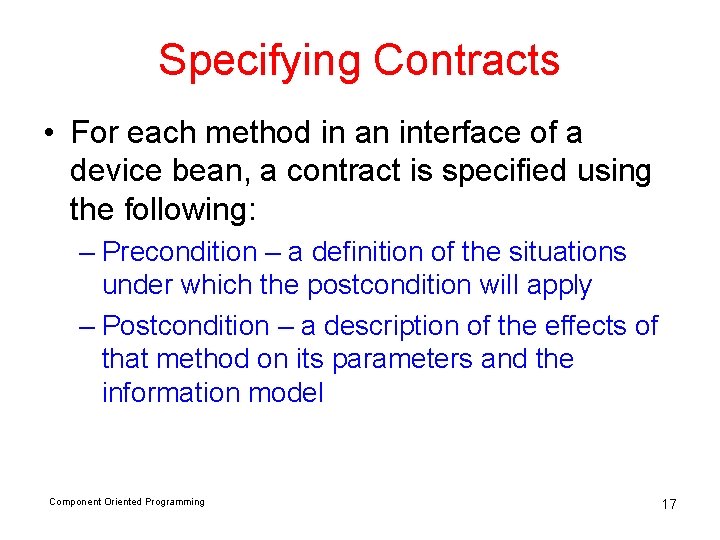 Specifying Contracts

• For each method in an interface of a device bean, a contract is specified using the following:

– Precondition – a definition of the situations under which the postcondition will apply

– Postcondition – a description of the effects of that method on its parameters and the information model

Component Oriented Programming

17